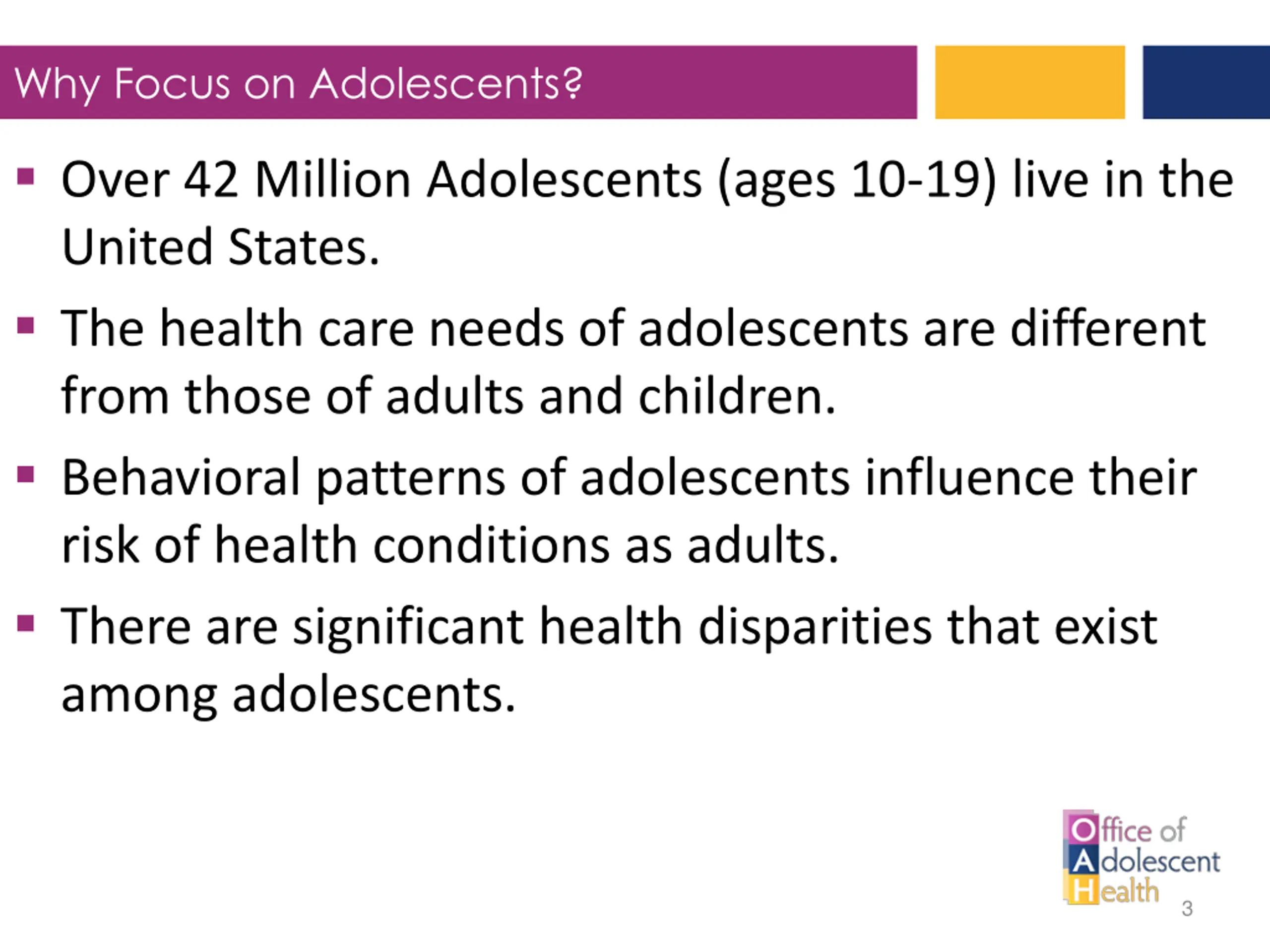 Why Focus on Adolescents?

▪ Over 42 Million Adolescents (ages 10-19) live in the United States.

▪ The health care needs of adolescents are different from those of adults and children.

▪ Behavioral patterns of adolescents influence their risk of health conditions as adults.

▪ There are significant health disparities that exist among adolescents.

Office of Adolescent Health

3